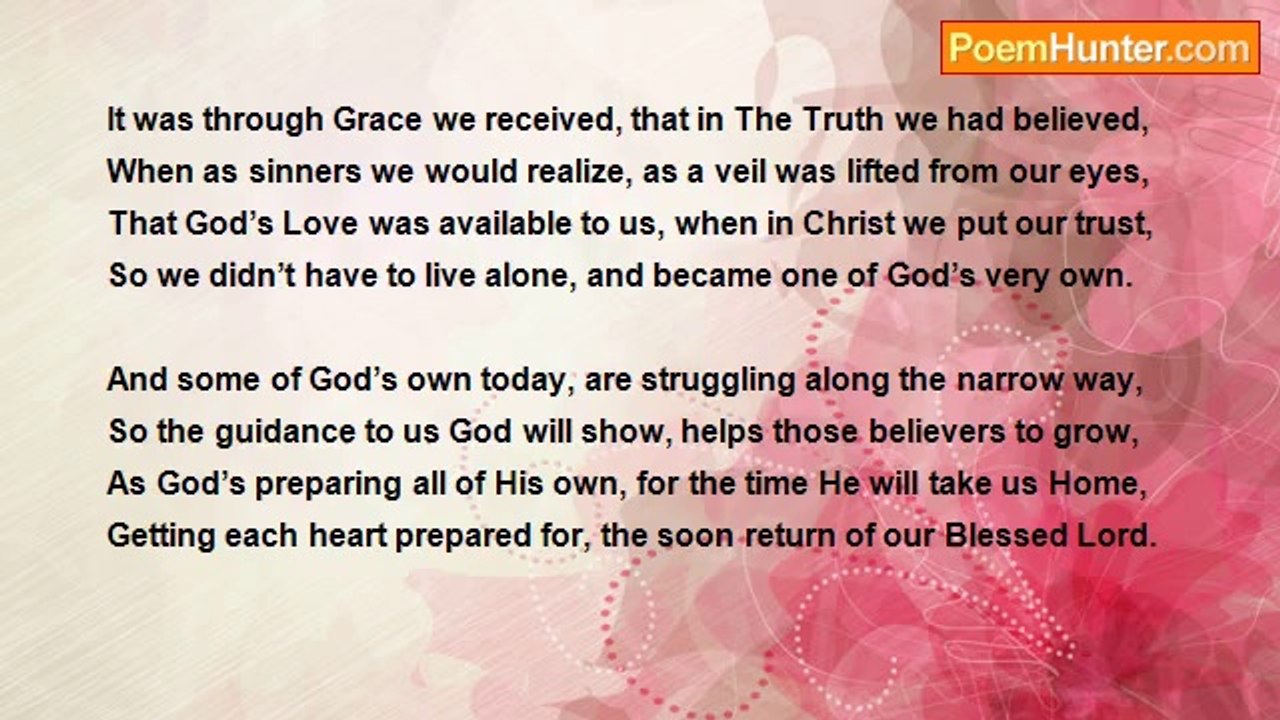 PoemHunter.com

It was through Grace we received, that in The Truth we had believed,
When as sinners we would realize, as a veil was lifted from our eyes,
That God’s Love was available to us, when in Christ we put our trust,
So we didn’t have to live alone, and became one of God’s very own.

And some of God’s own today, are struggling along the narrow way,
So the guidance to us God will show, helps those believers to grow,
As God’s preparing all of His own, for the time He will take us Home,
Getting each heart prepared for, the soon return of our Blessed Lord.